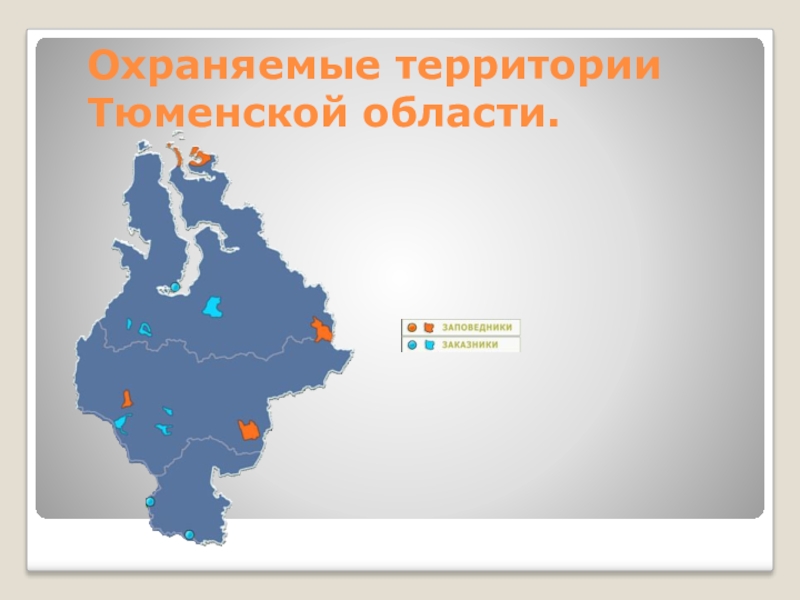 Охраняемые территории Тюменской области.

ЗАПОВЕДНИКИ
ЗАКАЗНИКИ